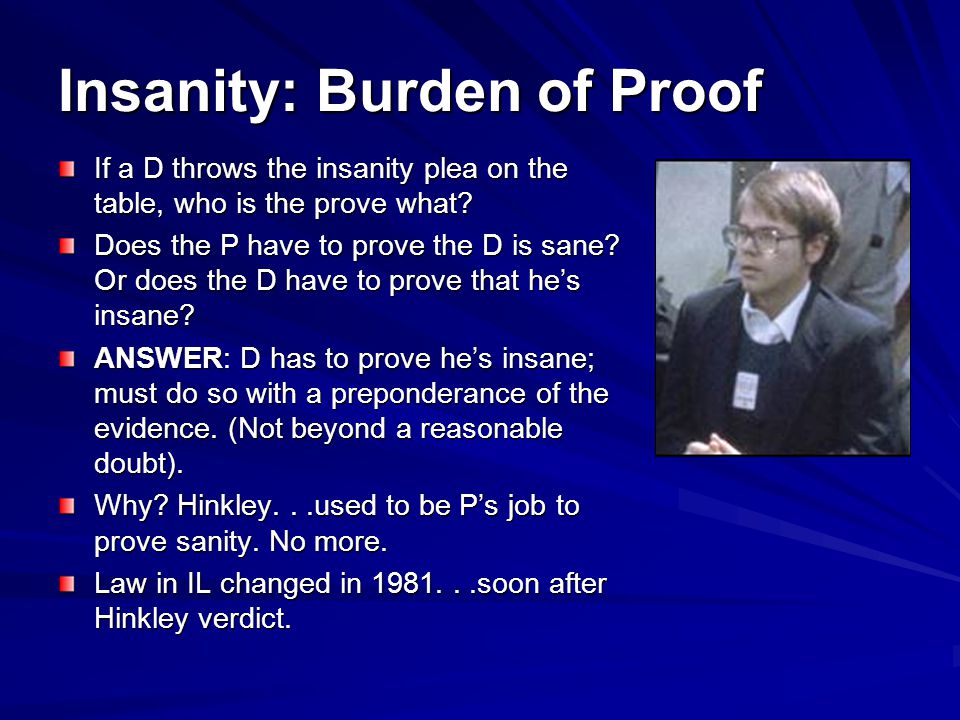 Insanity: Burden of Proof

If a D throws the insanity plea on the table, who is the prove what?

Does the P have to prove the D is sane? Or does the D have to prove that he's insane?

ANSWER: D has to prove he's insane; must do so with a preponderance of the evidence. (Not beyond a reasonable doubt).

Why? Hinkley. . .used to be P's job to prove sanity. No more.

Law in IL changed in 1981. . .soon after Hinkley verdict.